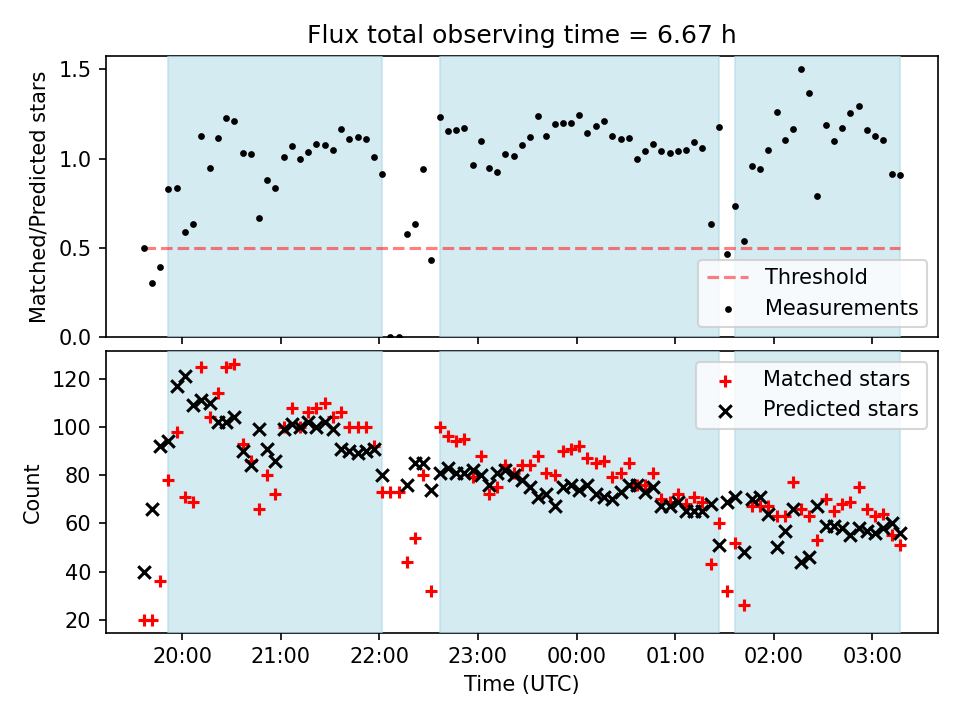 Flux total observing time = 6.67 h

Matched/Predicted stars

1.5
1.0
0.5
0.0

Threshold
Measurements

Count

120
100
80
60
40
20

Matched stars
Predicted stars

20:00 21:00 22:00 23:00 00:00 01:00 02:00 03:00

Time (UTC)